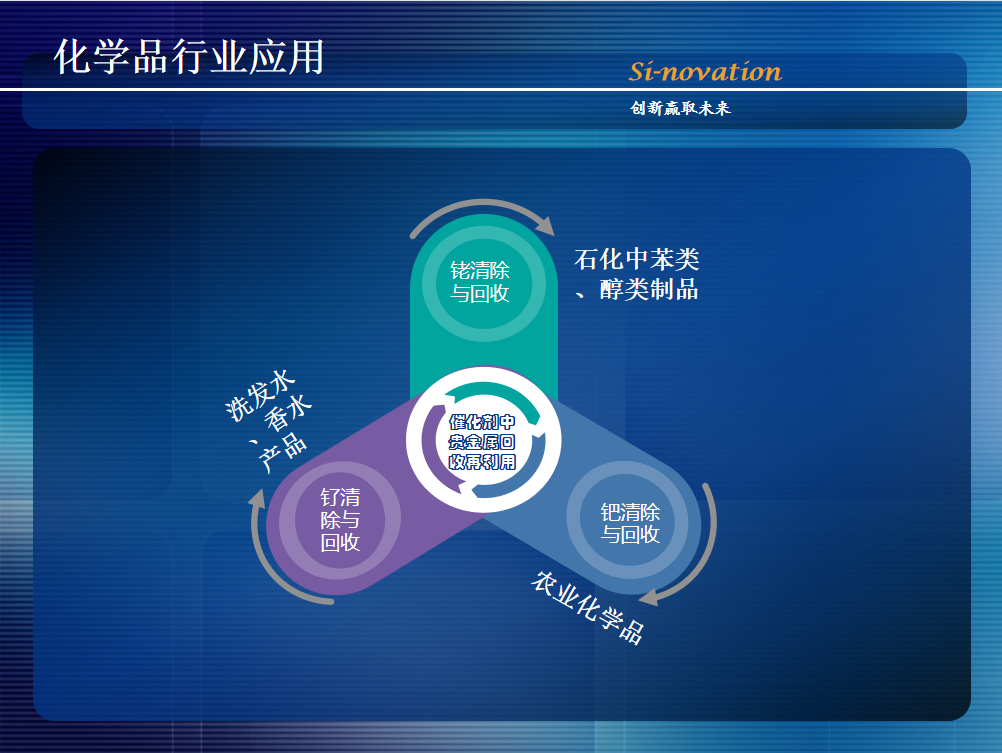 化学品行业应用

Si-novation
创新赢取未来

铑清除与回收

石化中苯类、醇类制品

洗发水、香水产品

催化剂中贵金属回收再利用

钌清除与回收

钯清除与回收

农业化学品